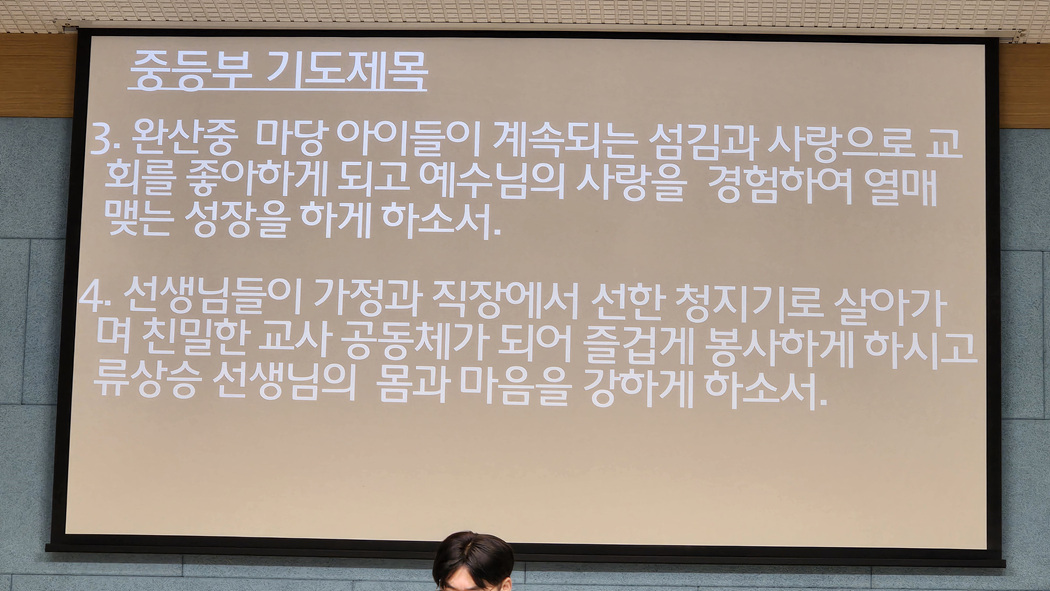 중등부 기도제목

3. 완산중 마당 아이들이 계속되는 섬김과 사랑으로 교회를 좋아하게 되고 예수님의 사랑을 경험하여 열매 맺는 성장을 하게 하소서.

4. 선생님들이 가정과 직장에서 선한 청지기로 살아가며 친밀한 교사 공동체가 되어 즐겁게 봉사하게 하시고 류상승 선생님의 몸과 마음을 강하게 하소서.